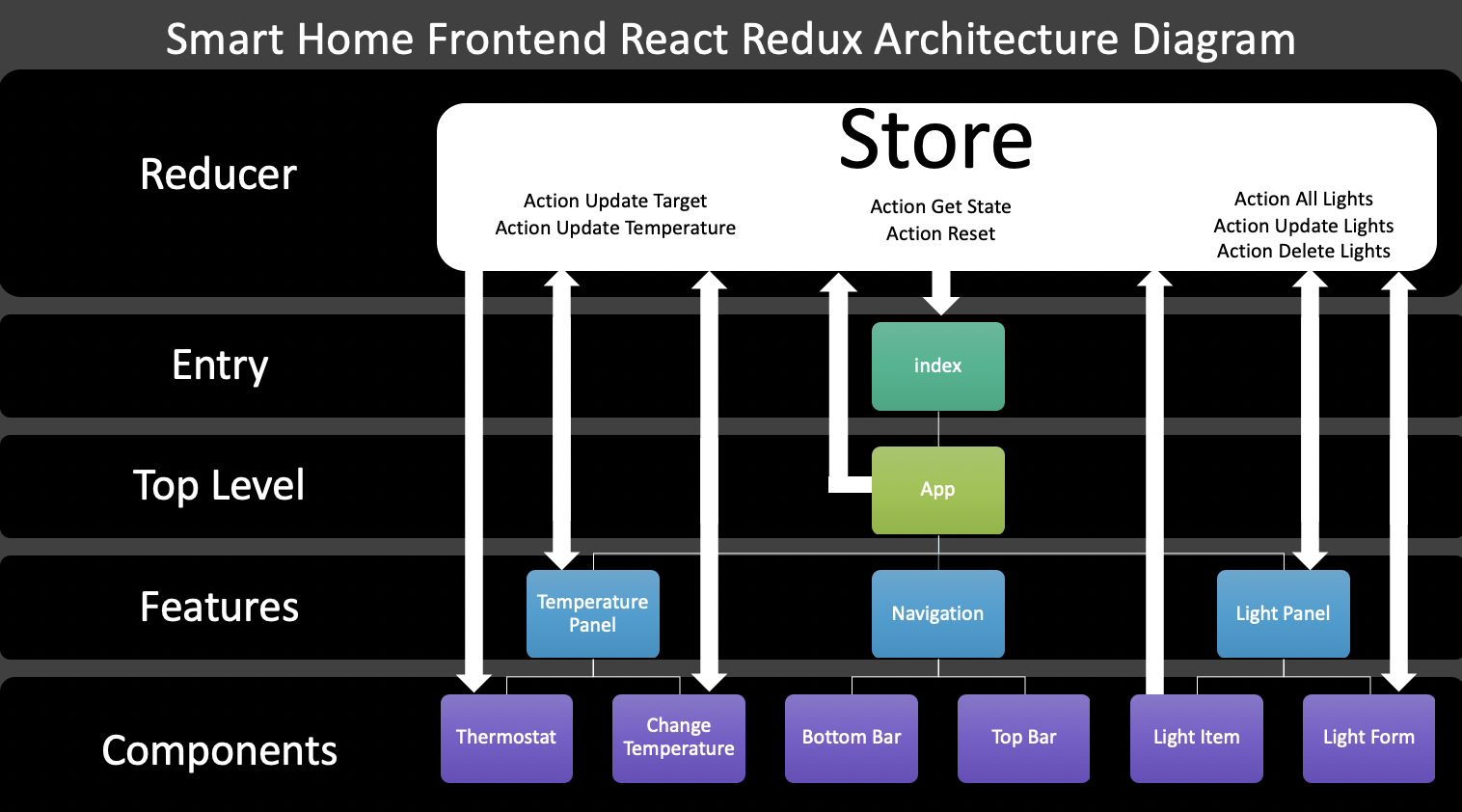 Smart Home Frontend React Redux Architecture Diagram

Reducer

Store

Action Update Target
Action Update Temperature

Action Get State
Action Reset

Action All Lights
Action Update Lights
Action Delete Lights

Entry

index

Top Level

App

Features

Temperature Panel

Navigation

Light Panel

Components

Thermostat

Change Temperature

Bottom Bar

Top Bar

Light Item

Light Form